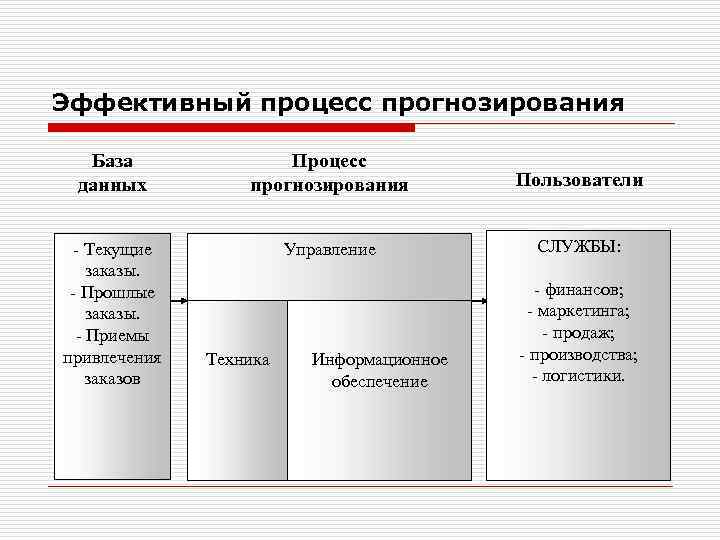 Эффективный процесс прогнозирования

База данных

Процесс прогнозирования

Пользователи

- Текущие заказы.
- Прошлые заказы.
- Приемы привлечения заказов

Управление

Техника

Информационное обеспечение

СЛУЖБЫ:

- финансов;
- маркетинга;
- продаж;
- производства;
- логистики.